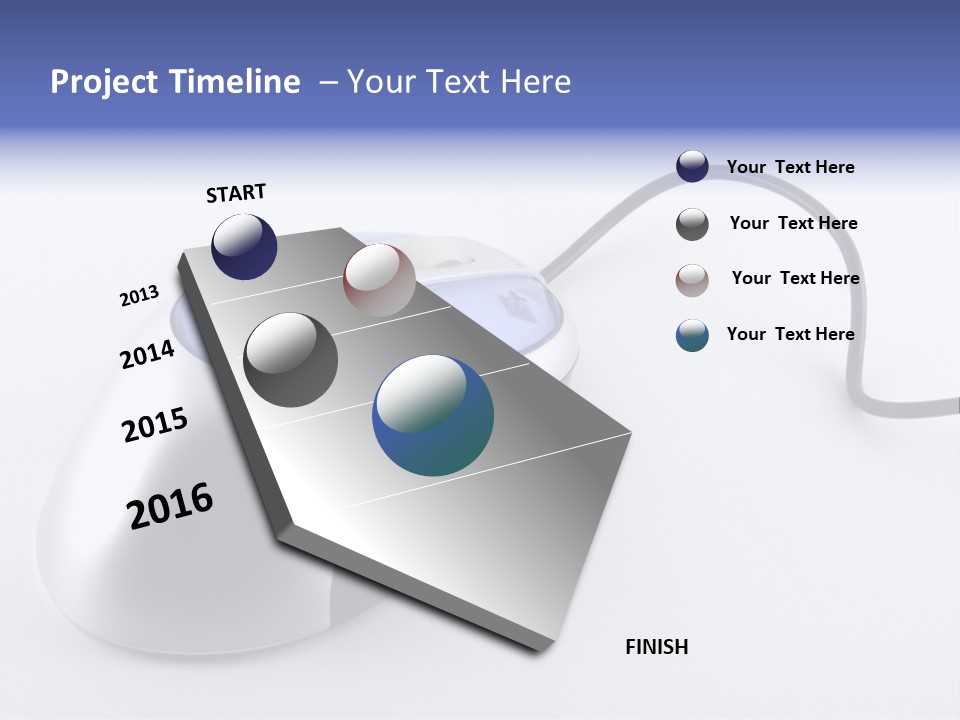 Project Timeline – Your Text Here

START

2013

2014

2015

2016

FINISH

Your Text Here

Your Text Here

Your Text Here

Your Text Here